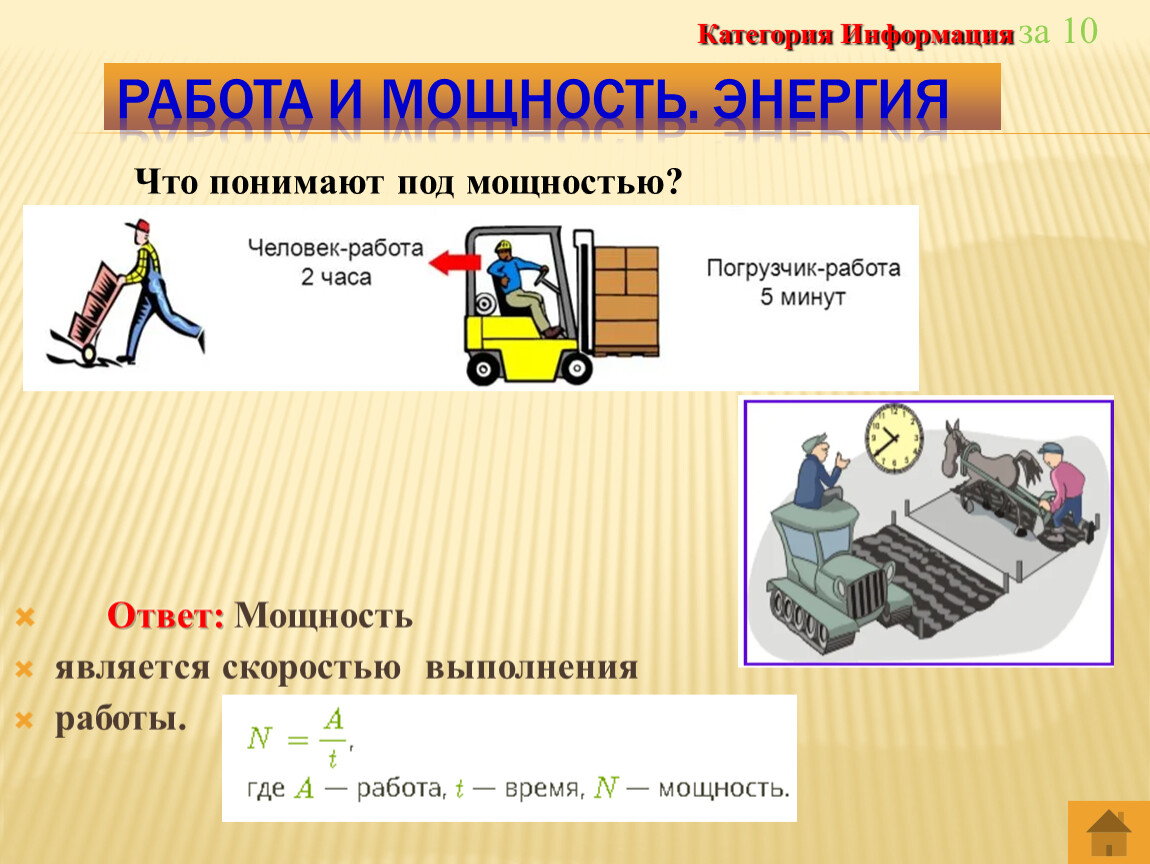 Категория Информация за 10

РАБОТА И МОЩНОСТЬ. ЭНЕРГИЯ

Что понимают под мощностью?

Человек-работа 2 часа

Погрузчик-работа 5 минут

Ответ: Мощность
является скоростью выполнения
работы.

$N = \frac{A}{t}$,
где $A$ — работа, $t$ — время, $N$ — мощность.